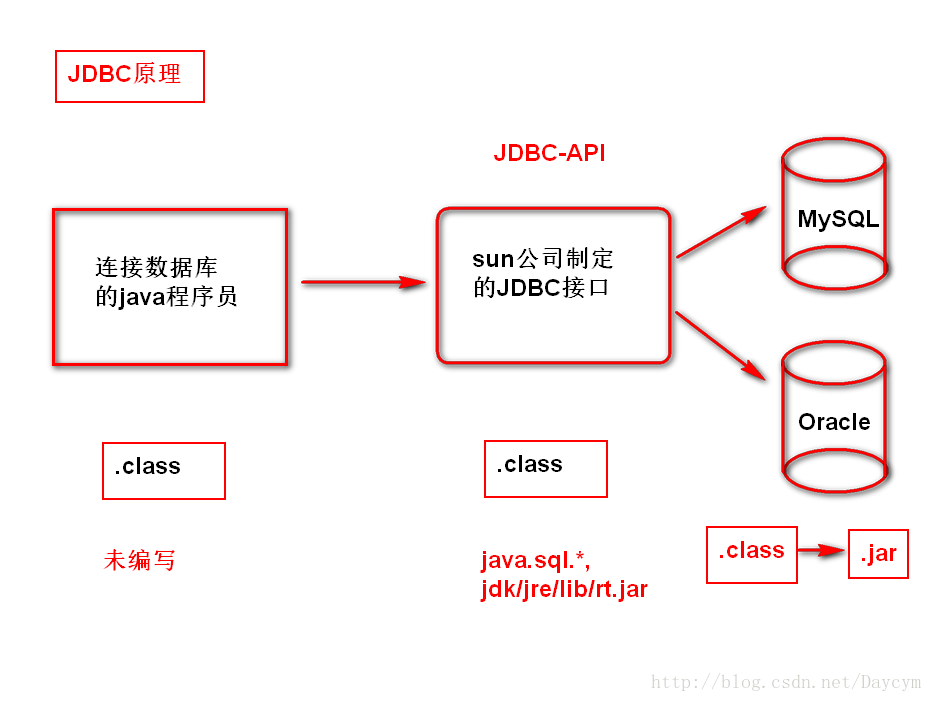 JDBC原理

JDBC-API

连接数据库的java程序员

sun公司制定的JDBC接口

MySQL

Oracle

.class

.class

未编写

java.sql.*,
jdk/jre/lib/rt.jar

.class

.jar

http://blog.csdn.net/Daycym